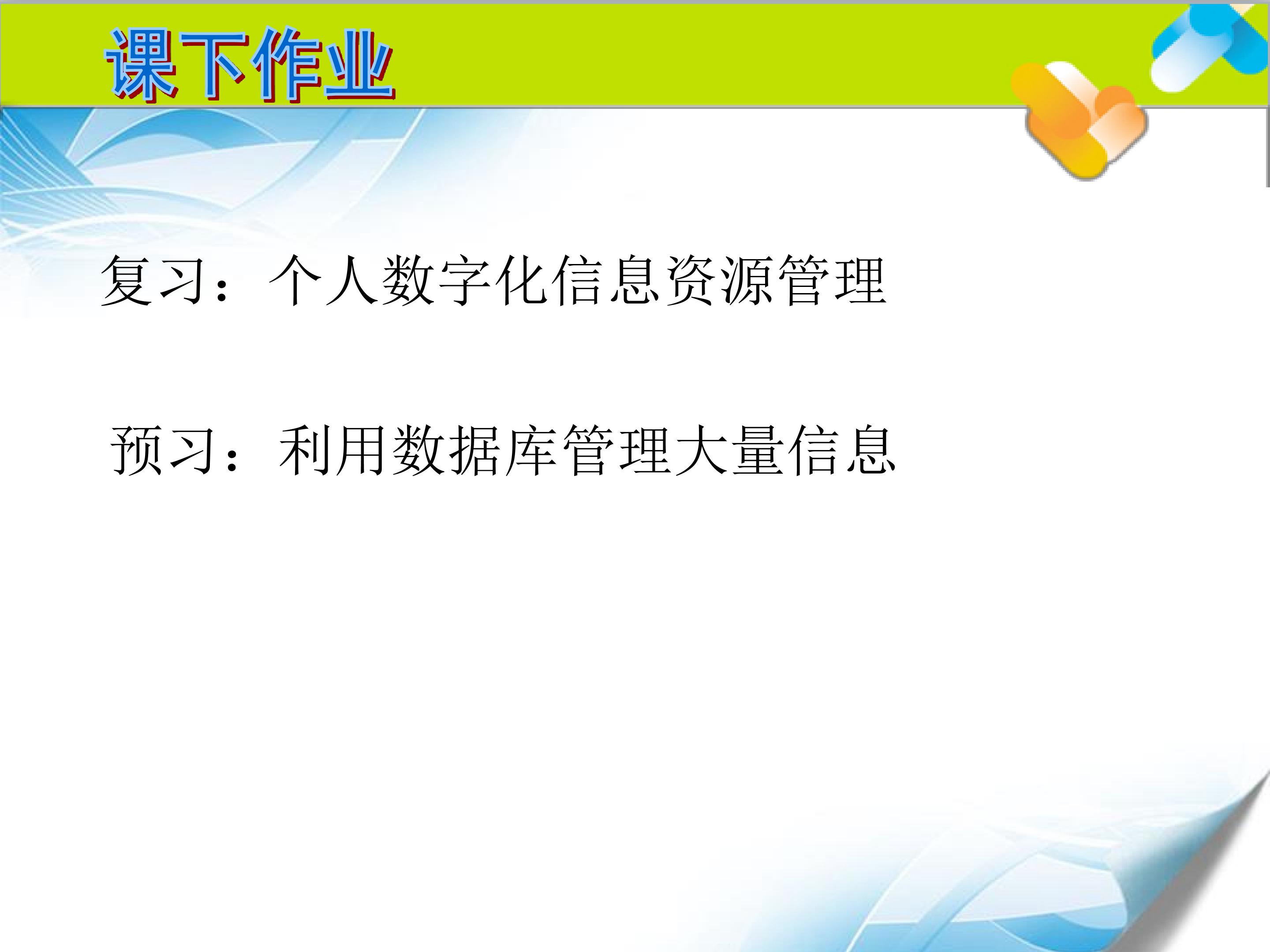 课下作业

复习：个人数字化信息资源管理

预习：利用数据库管理大量信息